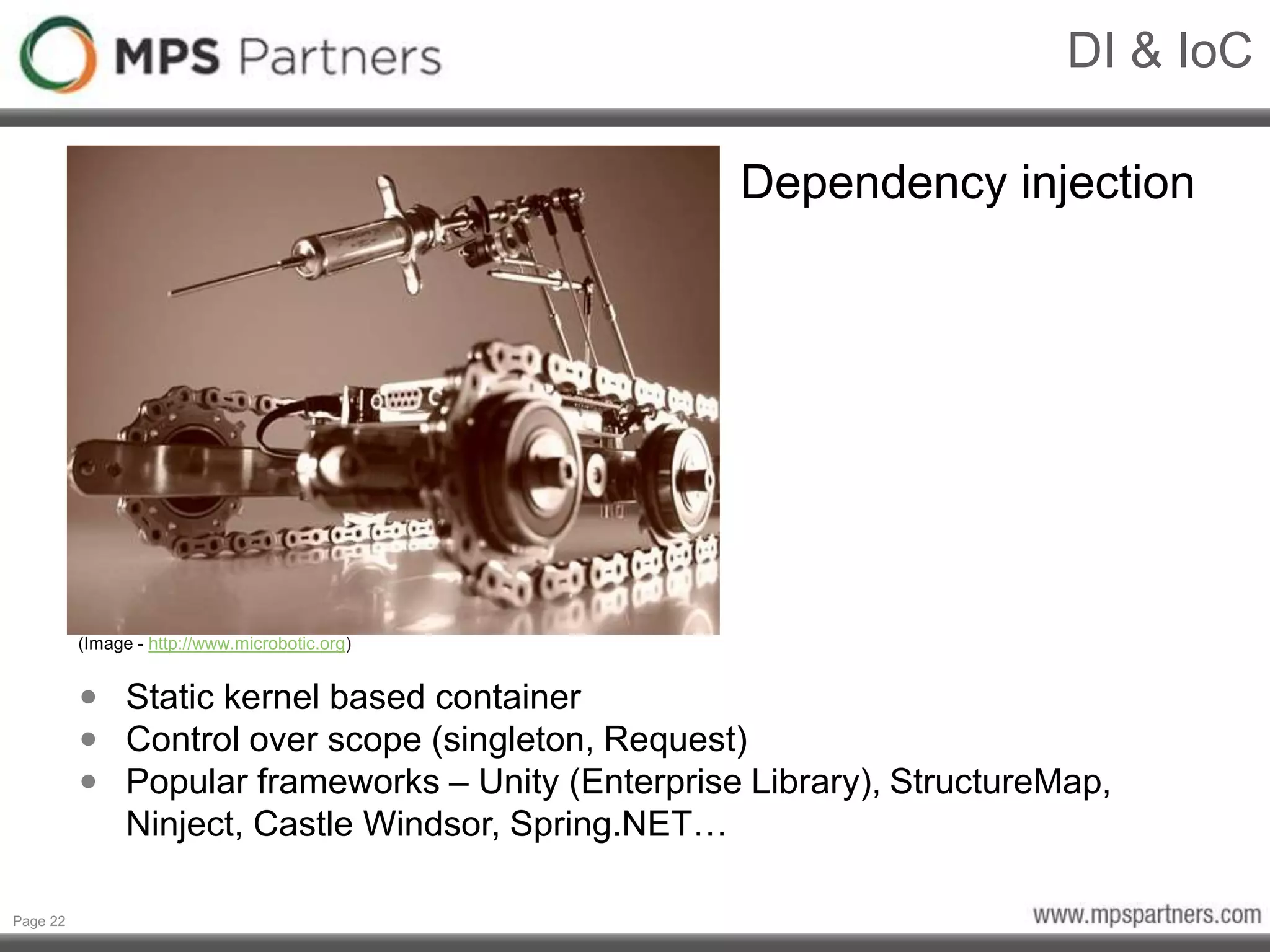 MPS Partners

DI & IoC

Dependency injection

(Image - http://www.microbotic.org)

- Static kernel based container
- Control over scope (singleton, Request)
- Popular frameworks – Unity (Enterprise Library), StructureMap, Ninject, Castle Windsor, Spring.NET…

Page 22

www.mpspartners.com